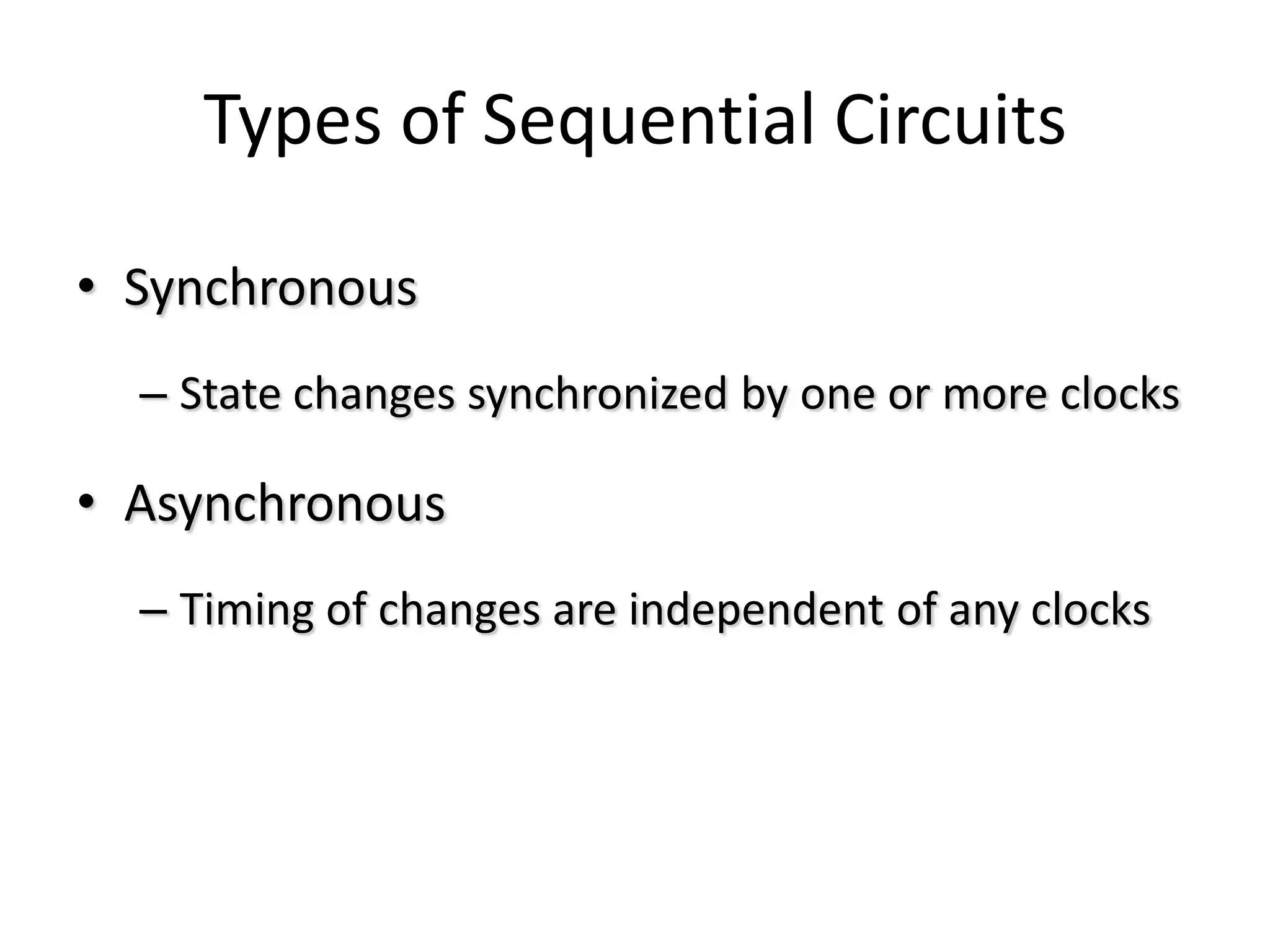 Types of Sequential Circuits

• Synchronous

– State changes synchronized by one or more clocks

• Asynchronous

– Timing of changes are independent of any clocks